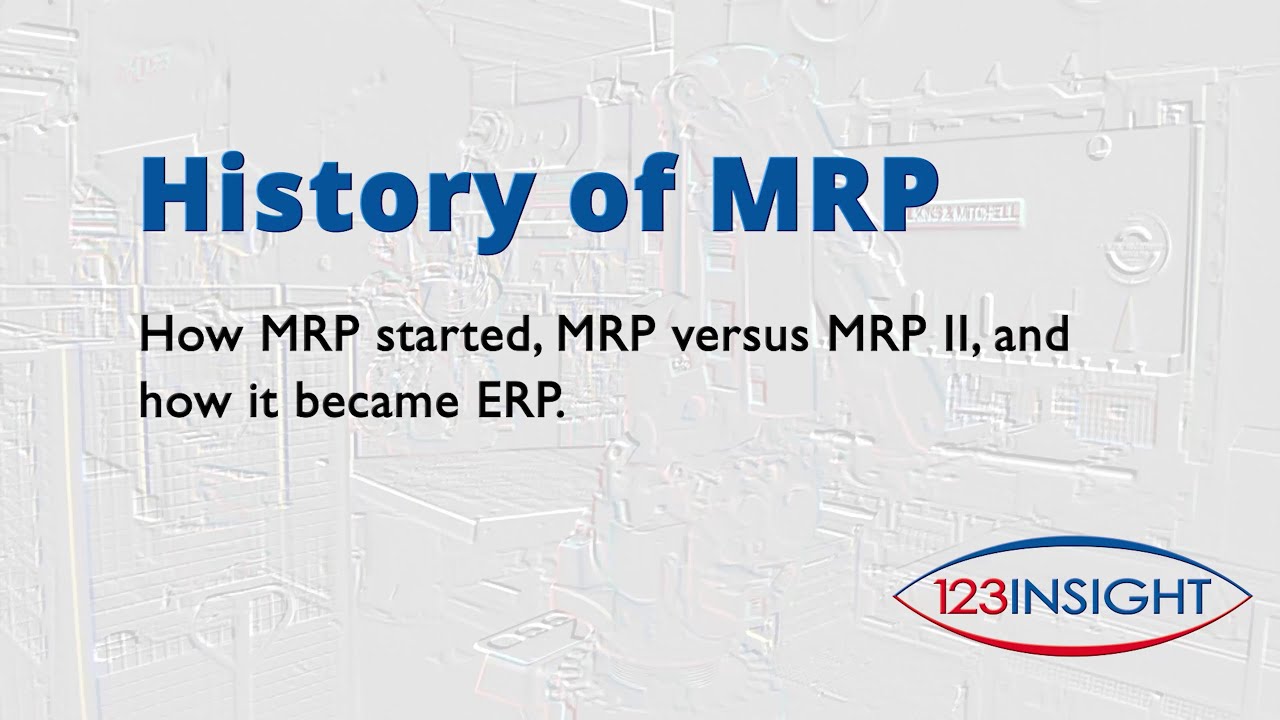 History of MRP

How MRP started, MRP versus MRP II, and how it became ERP.

123INSIGHT